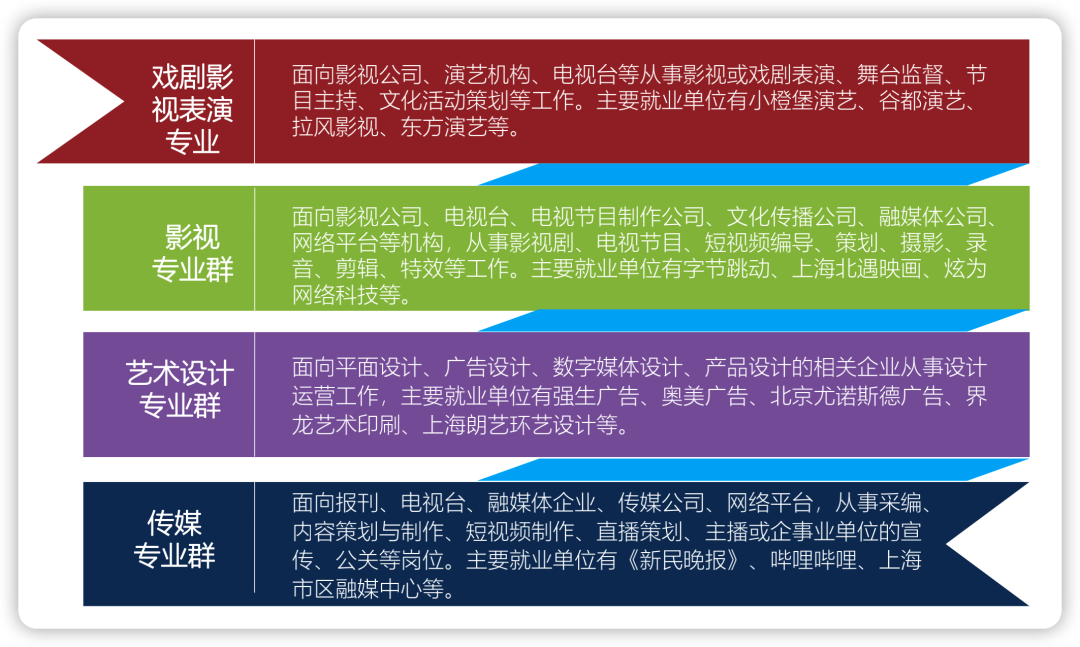 戏剧影视表演专业

面向影视公司、演艺机构、电视台等从事影视或戏剧表演、舞台监督、节目主持、文化活动策划等工作。主要就业单位有小橙堡演艺、谷都演艺、拉风影视、东方演艺等。

影视专业群

面向影视公司、电视台、电视节目制作公司、文化传播公司、融媒体公司、网络平台等机构，从事影视剧、电视节目、短视频编导、策划、摄影、录音、剪辑、特效等工作。主要就业单位有字节跳动、上海北遇映画、炫为网络科技等。

艺术设计专业群

面向平面设计、广告设计、数字媒体设计、产品设计的相关企业从事设计运营工作，主要就业单位有强生广告、奥美广告、北京尤诺斯德广告、界龙艺术印刷、上海朗艺环艺设计等。

传媒专业群

面向报刊、电视台、融媒体企业、传媒公司、网络平台，从事采编、内容策划与制作、短视频制作、直播策划、主播或企事业单位的宣传、公关等岗位。主要就业单位有《新民晚报》、哔哩哔哩、上海市区融媒中心等。